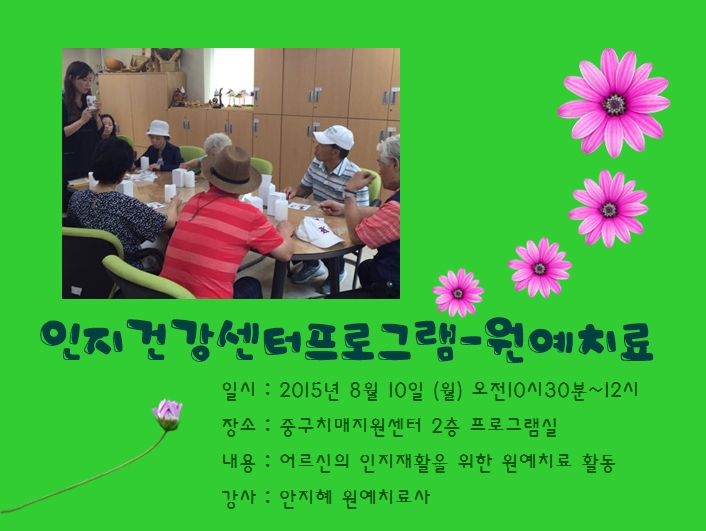 인지건강센터프로그램-원예치료

일시 : 2015년 8월 10일 (월) 오전10시30분~12시

장소 : 중구치매지원센터 2층 프로그램실

내용 : 어르신의 인지재활을 위한 원예치료 활동

강사 : 안지혜 원예치료사